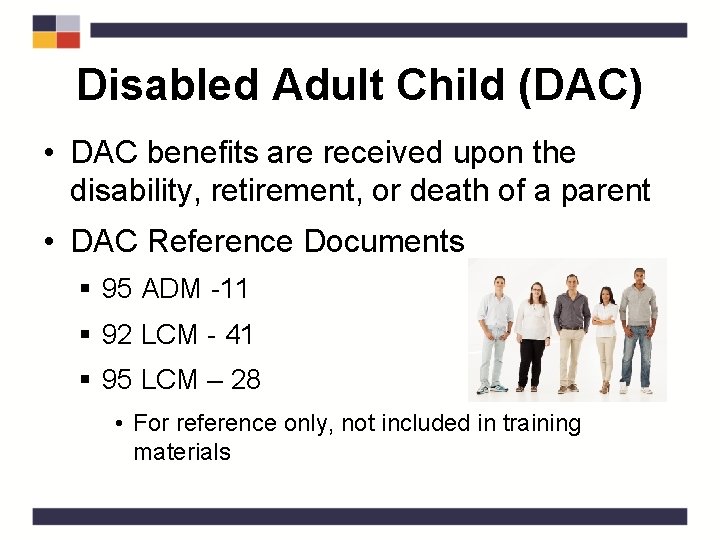 Disabled Adult Child (DAC)

• DAC benefits are received upon the disability, retirement, or death of a parent

• DAC Reference Documents

▪ 95 ADM -11

▪ 92 LCM - 41

▪ 95 LCM – 28

• For reference only, not included in training materials